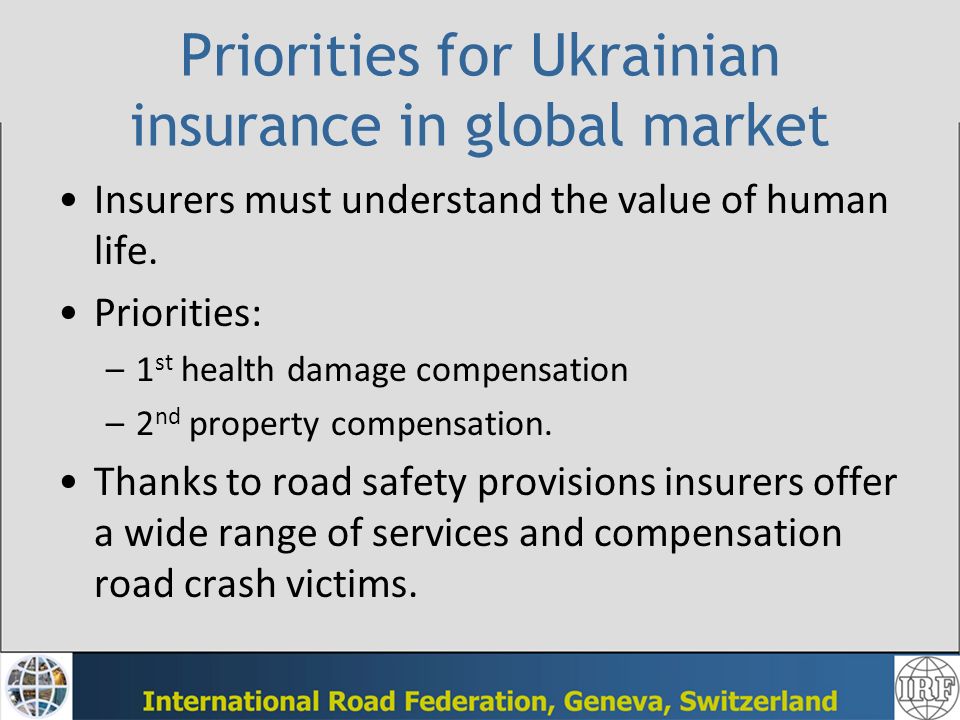 Priorities for Ukrainian insurance in global market

• Insurers must understand the value of human life.

• Priorities:
– 1$^{st}$ health damage compensation
– 2$^{nd}$ property compensation.

• Thanks to road safety provisions insurers offer a wide range of services and compensation road crash victims.

International Road Federation, Geneva, Switzerland

IRF